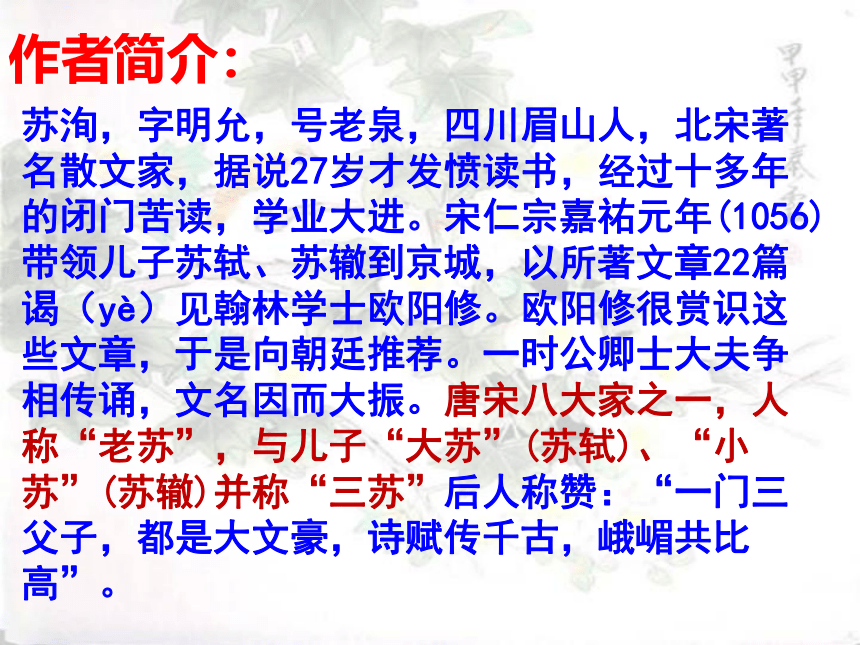 作者简介：

苏洵，字明允，号老泉，四川眉山人，北宋著名散文家，据说27岁才发愤读书，经过十多年的闭门苦读，学业大进。宋仁宗嘉祐元年(1056)带领儿子苏轼、苏辙到京城，以所著文章22篇谒（yè）见翰林学士欧阳修。欧阳修很赏识这些文章，于是向朝廷推荐。一时公卿士大夫争相传诵，文名因而大振。唐宋八大家之一，人称“老苏”，与儿子“大苏”(苏轼)、“小苏”(苏辙)并称“三苏”后人称赞：“一门三父子，都是大文豪，诗赋传千古，峨嵋共比高”。